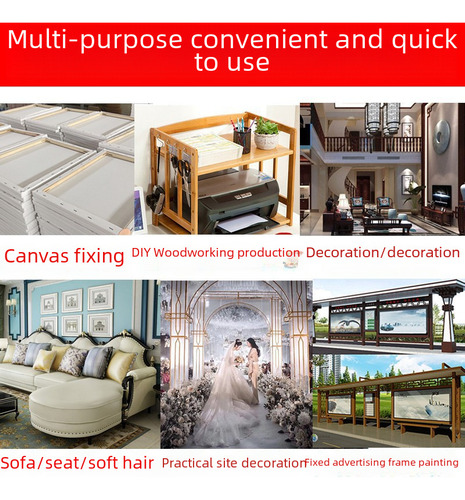 Multi-purpose convenient and quick to use

Canvas fixing
DIY Woodworking production
Decoration/decoration

Sofa/seat/soft hair
Practical site decoration
Fixed advertising frame painting